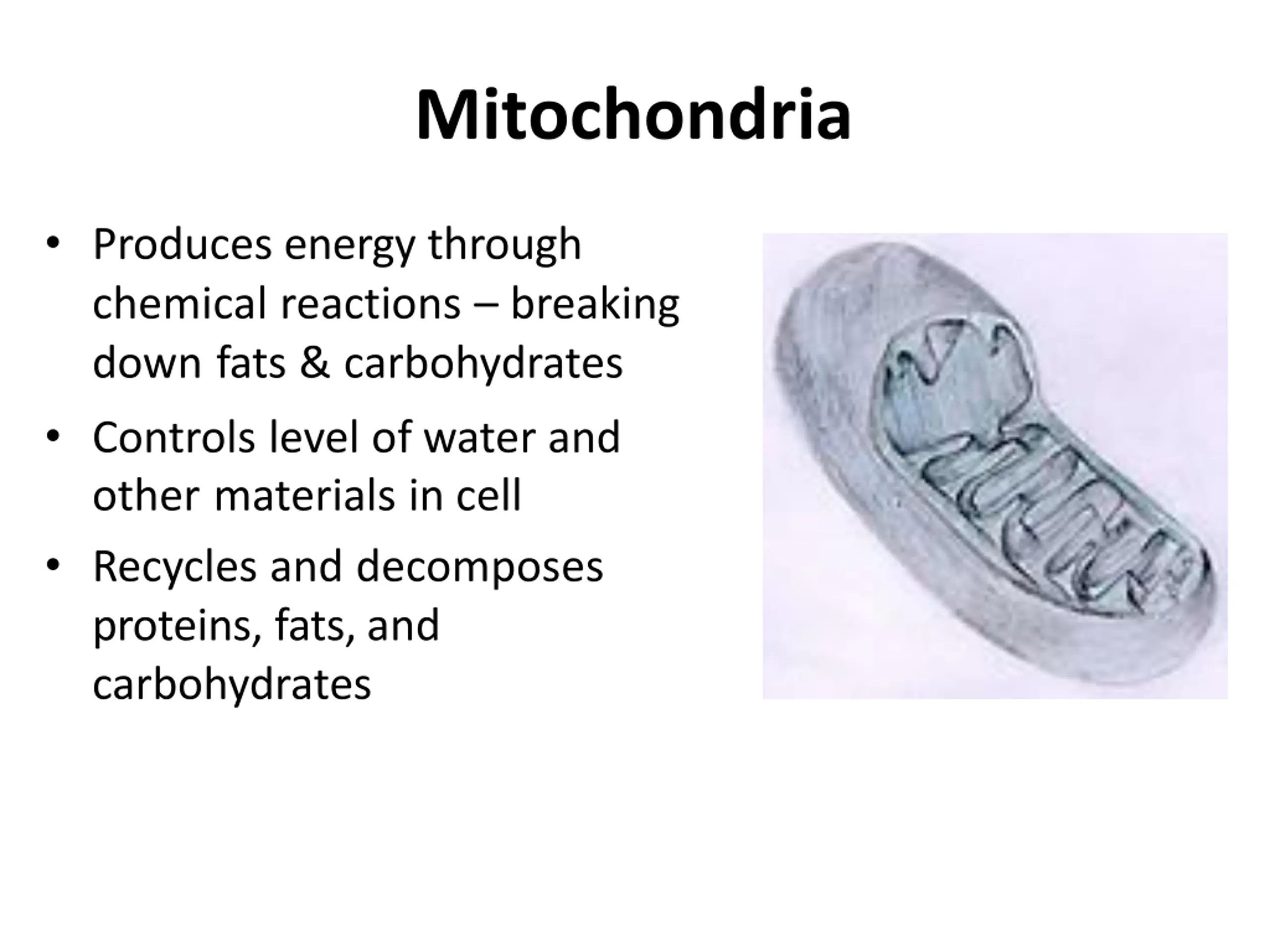 Mitochondria

• Produces energy through chemical reactions – breaking down fats & carbohydrates

• Controls level of water and other materials in cell

• Recycles and decomposes proteins, fats, and carbohydrates